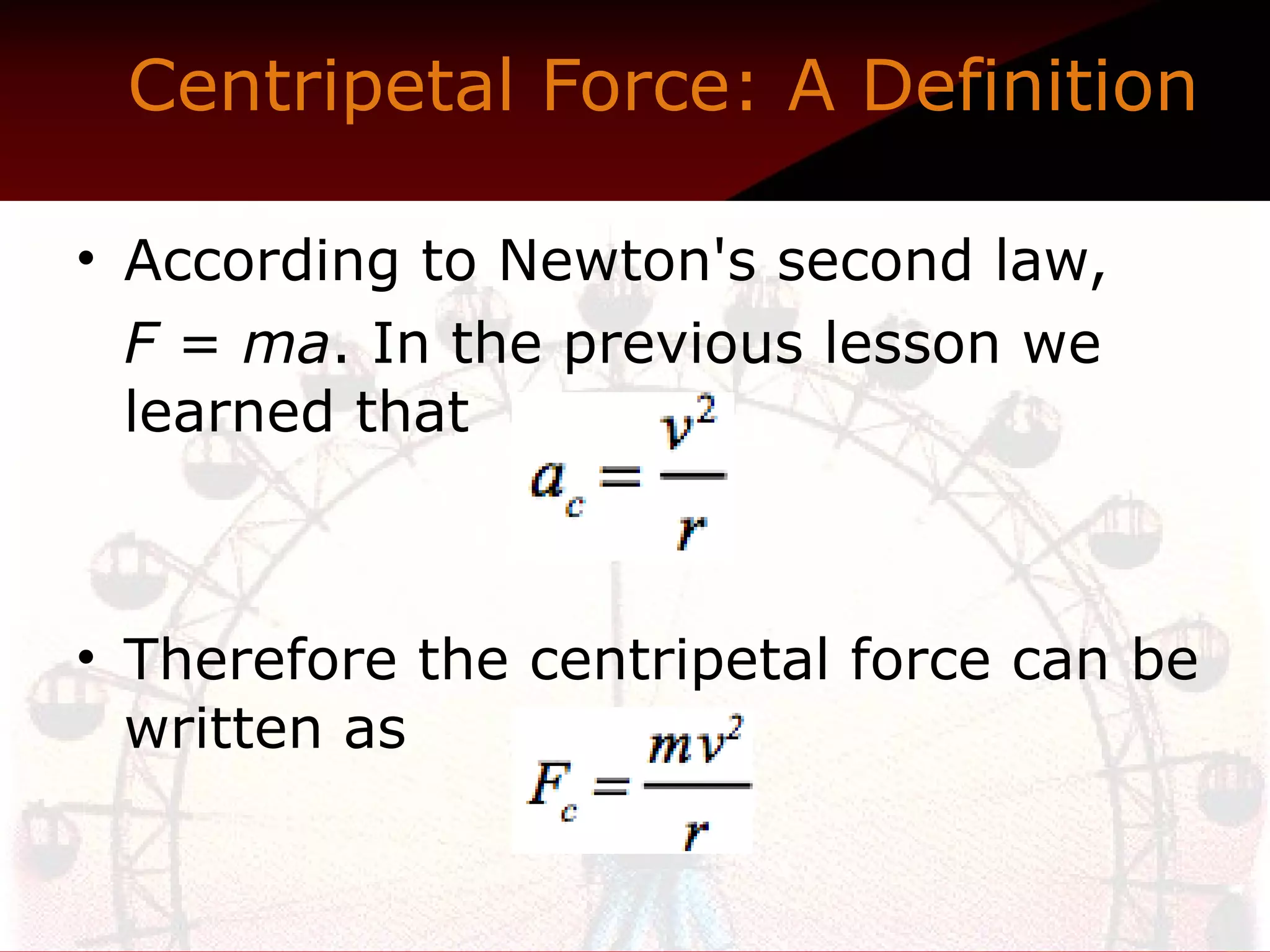 Centripetal Force: A Definition

• According to Newton's second law, $F = ma$. In the previous lesson we learned that

$a_c = \frac{v^2}{r}$

• Therefore the centripetal force can be written as

$F_c = \frac{mv^2}{r}$